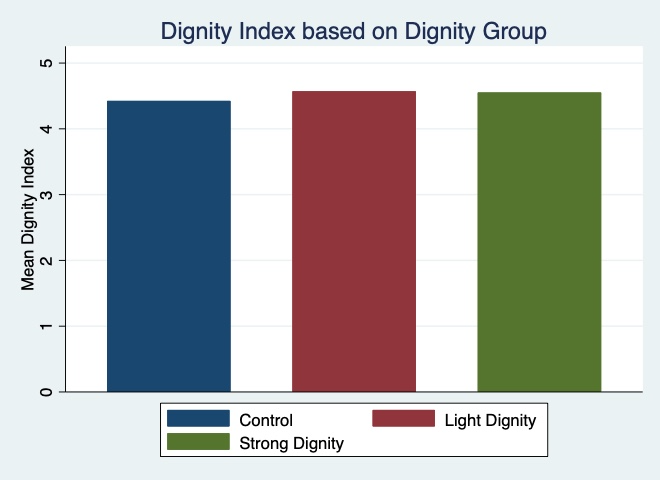 Dignity Index based on Dignity Group

Mean Dignity Index

5
4
3
2
1
0

Control
Light Dignity
Strong Dignity